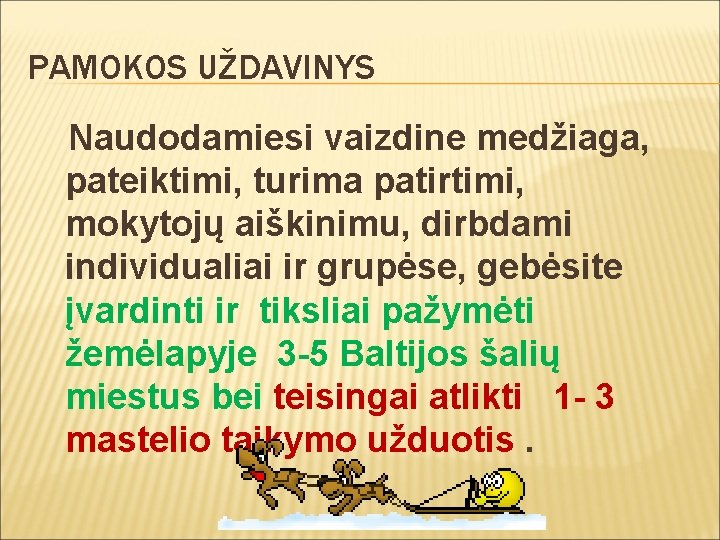 PAMOKOS UŽDAVINYS

Naudodamiesi vaizdine medžiaga, pateiktimi, turima patirtimi, mokytojų aiškinimu, dirbdami individualiai ir grupėse, gebėsite įvardinti ir tiksliai pažymėti žemėlapyje 3-5 Baltijos šalių miestus bei teisingai atlikti 1- 3 mastelio taikymo užduotis .